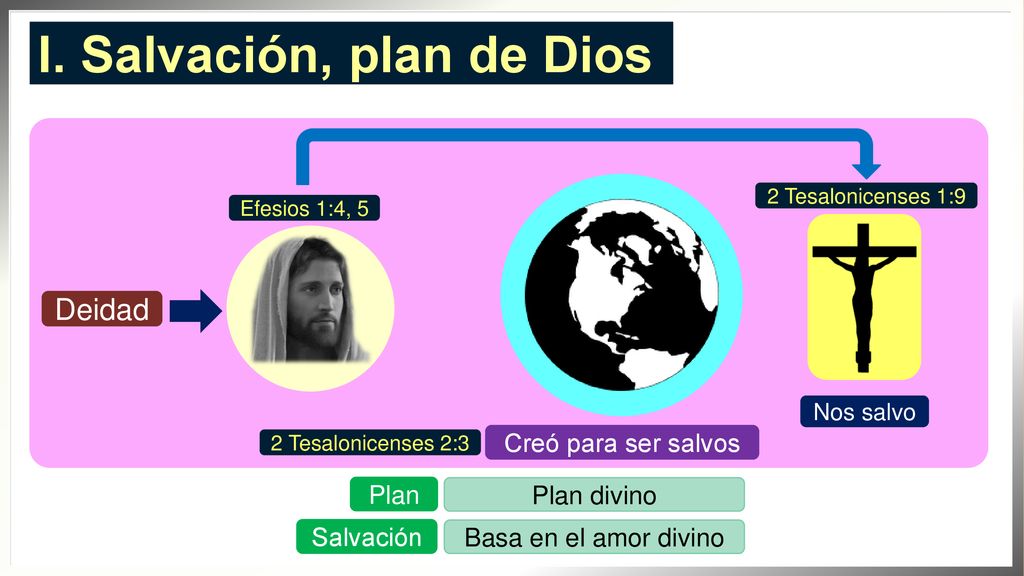 I. Salvación, plan de Dios

Efesios 1:4, 5

2 Tesalonicenses 1:9

Deidad

Nos salvo

2 Tesalonicenses 2:3

Creó para ser salvos

Plan

Plan divino

Salvación

Basa en el amor divino